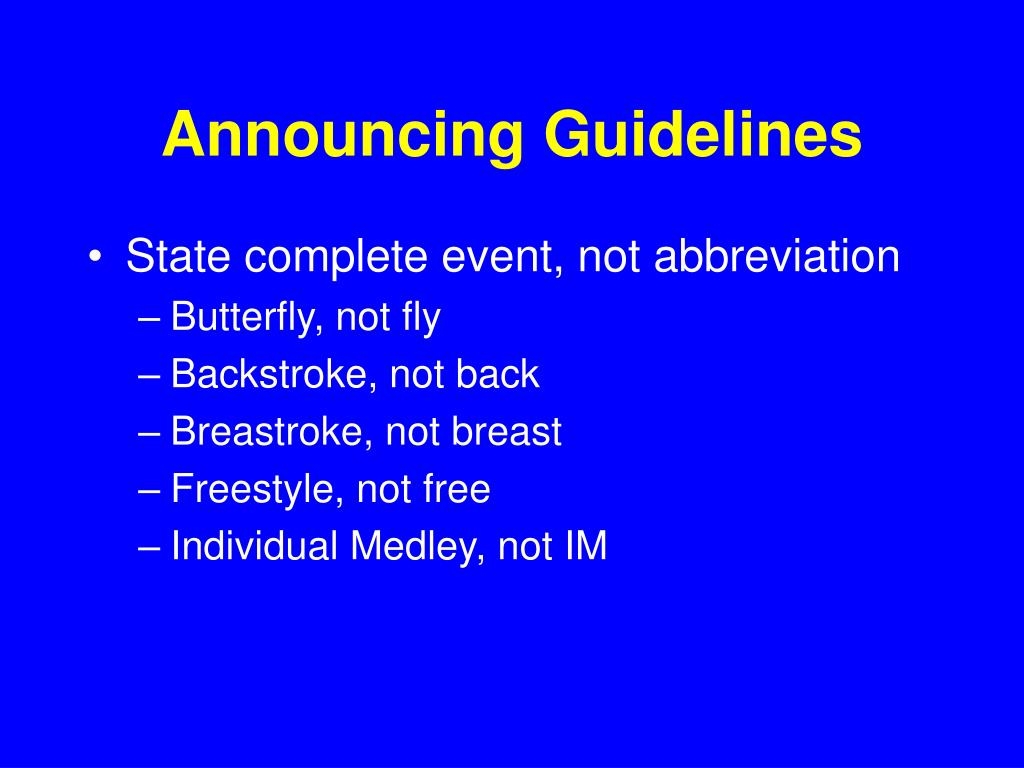 Announcing Guidelines

• State complete event, not abbreviation
– Butterfly, not fly
– Backstroke, not back
– Breastroke, not breast
– Freestyle, not free
– Individual Medley, not IM